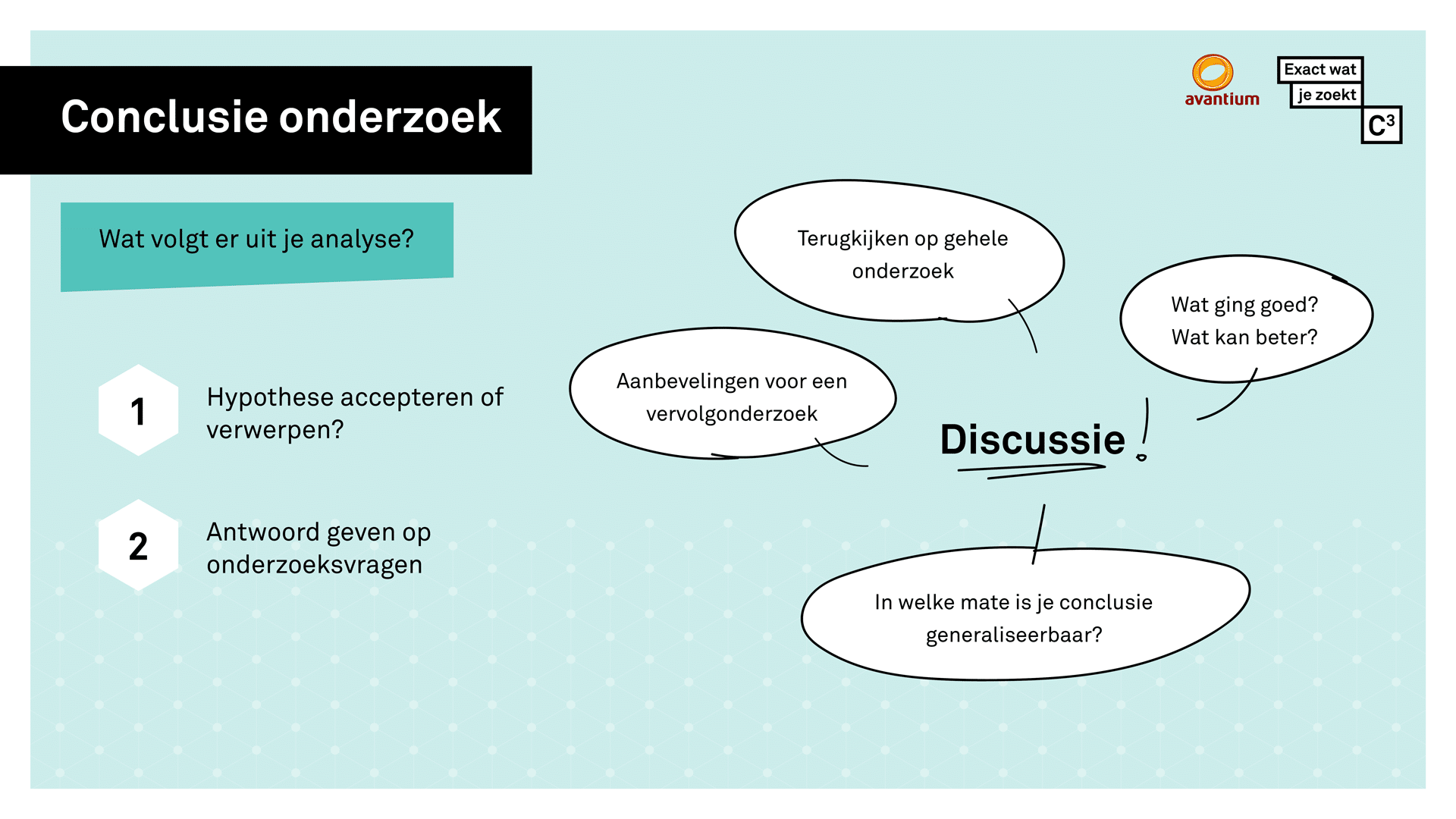 Conclusie onderzoek

avantium

Exact wat je zoekt

$C^3$

Wat volgt er uit je analyse?

1 Hypothese accepteren of verwerpen?

2 Antwoord geven op onderzoeksvragen

Terugkijken op gehele onderzoek

Wat ging goed? Wat kan beter?

Aanbevelingen voor een vervolgonderzoek

Discussie !

In welke mate is je conclusie generaliseerbaar?